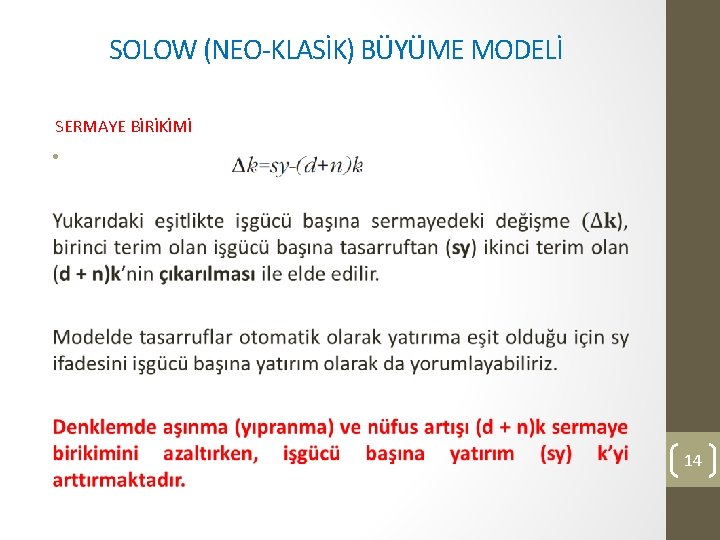 SOLOW (NEO-KLASİK) BÜYÜME MODELİ

SERMAYE BİRİKİMİ

•

$\Delta k=sy-(d+n)k$

Yukarıdaki eşitlikte işgücü başına sermayedeki değişme ($\Delta k$), birinci terim olan işgücü başına tasarruftan (sy) ikinci terim olan (d + n)k'nin çıkarılması ile elde edilir.

Modelde tasarruflar otomatik olarak yatırıma eşit olduğu için sy ifadesini işgücü başına yatırım olarak da yorumlayabiliriz.

Denklemde aşınma (yıpranma) ve nüfus artışı (d + n)k sermaye birikimini azaltırken, işgücü başına yatırım (sy) k'yi arttırmaktadır.

14